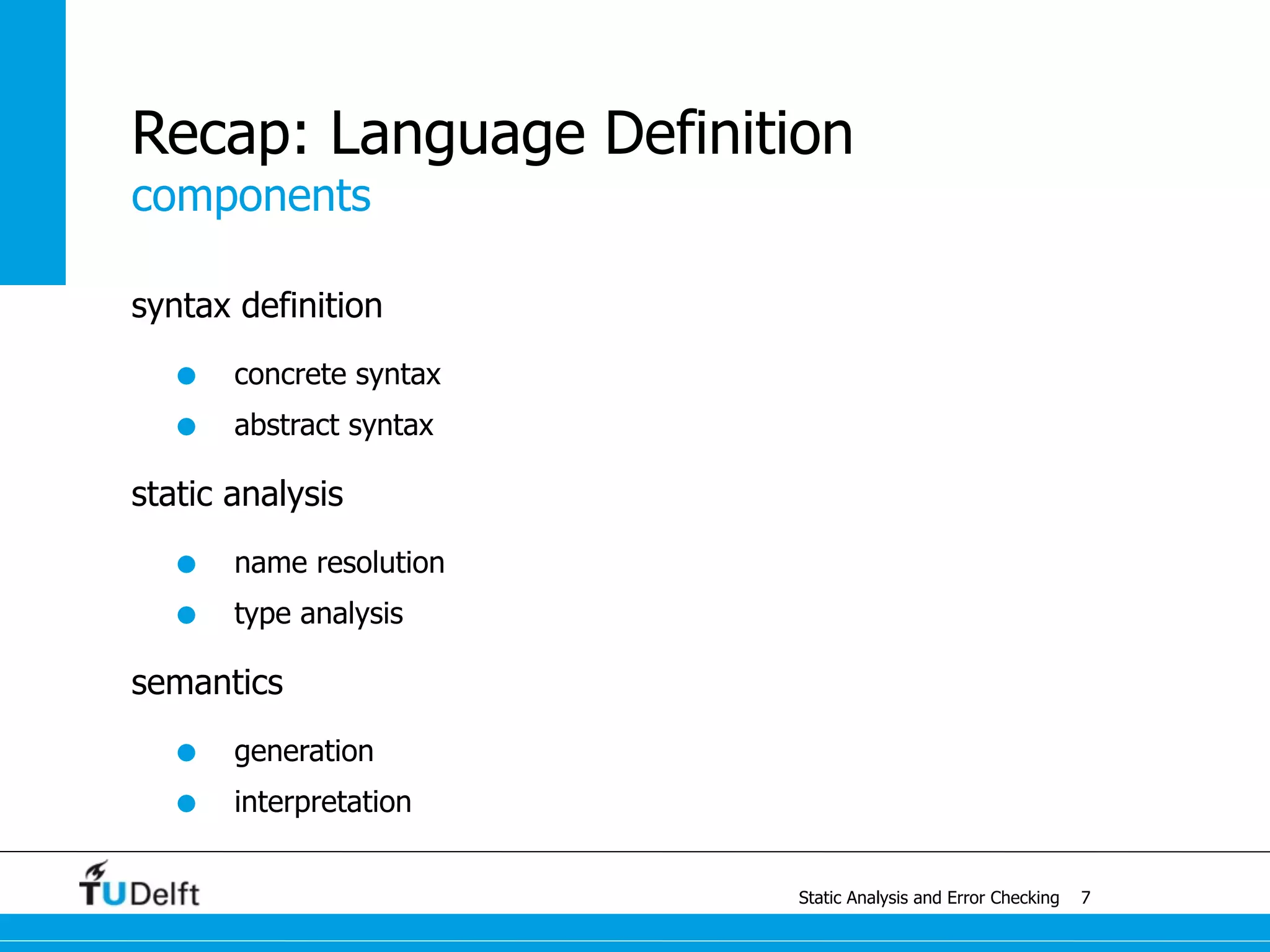 Recap: Language Definition
components

syntax definition

- concrete syntax
- abstract syntax

static analysis

- name resolution
- type analysis

semantics

- generation
- interpretation

TUDelft

Static Analysis and Error Checking 7